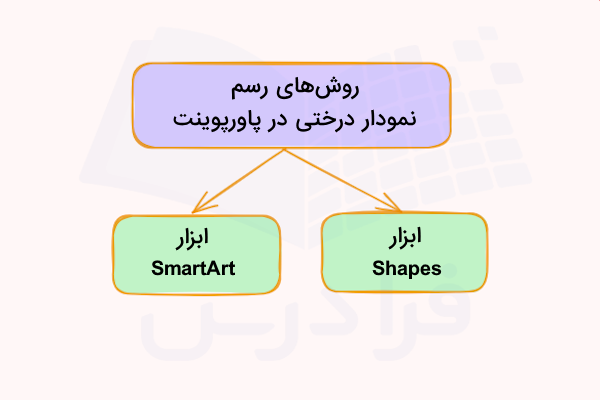 روش‌های رسم
نمودار درختی در پاورپوینت

ابزار
Shapes

ابزار
SmartArt

فرادرس